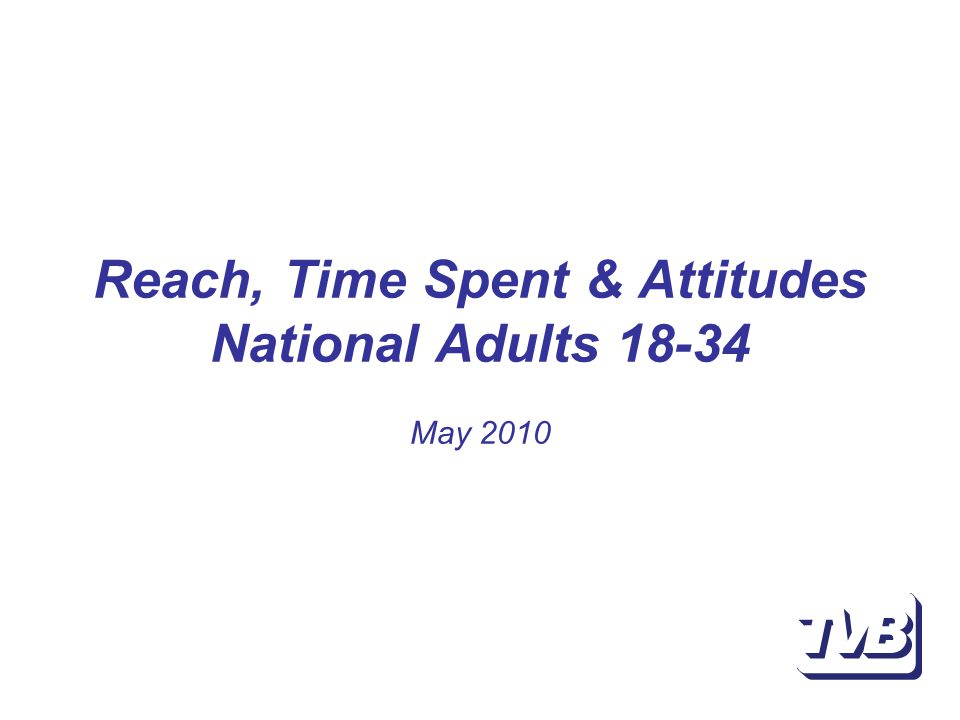 Reach, Time Spent & Attitudes
National Adults 18-34

May 2010

TVB